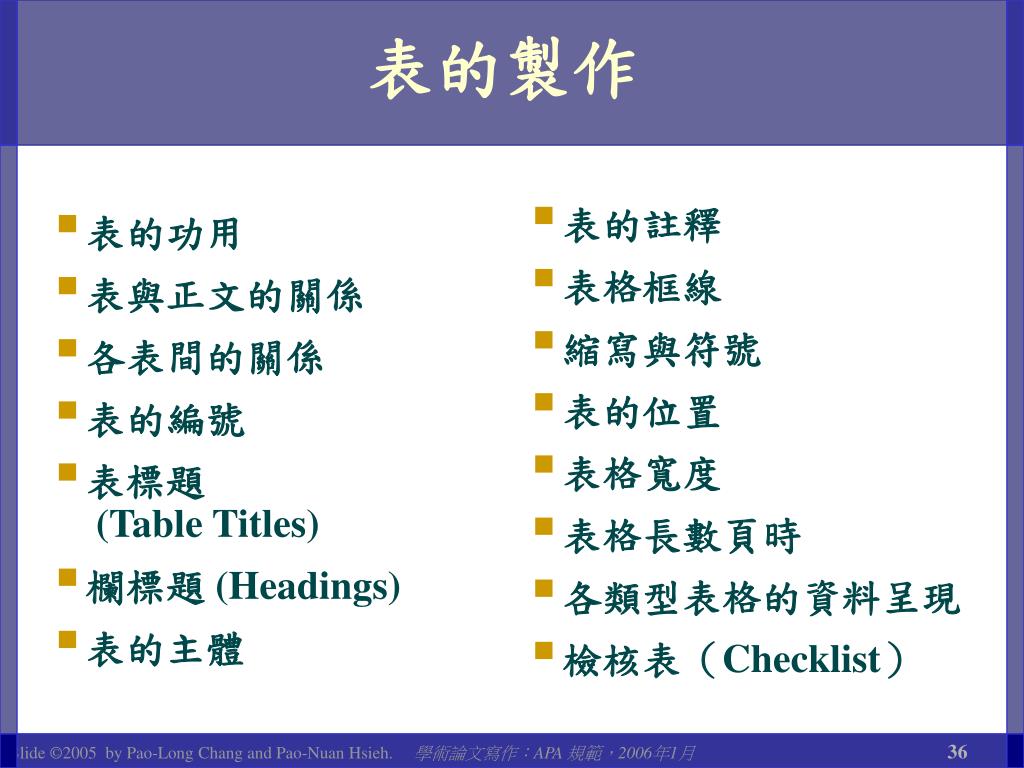 表的製作

表的功用
表與正文的關係
各表間的關係
表的編號
表標題 (Table Titles)
欄標題 (Headings)
表的主體

表的註釋
表格框線
縮寫與符號
表的位置
表格寬度
表格長數頁時
各類型表格的資料呈現
檢核表（Checklist）

lide ©2005 by Pao-Long Chang and Pao-Nuan Hsieh. 學術論文寫作：APA 規範，2006年1月 36